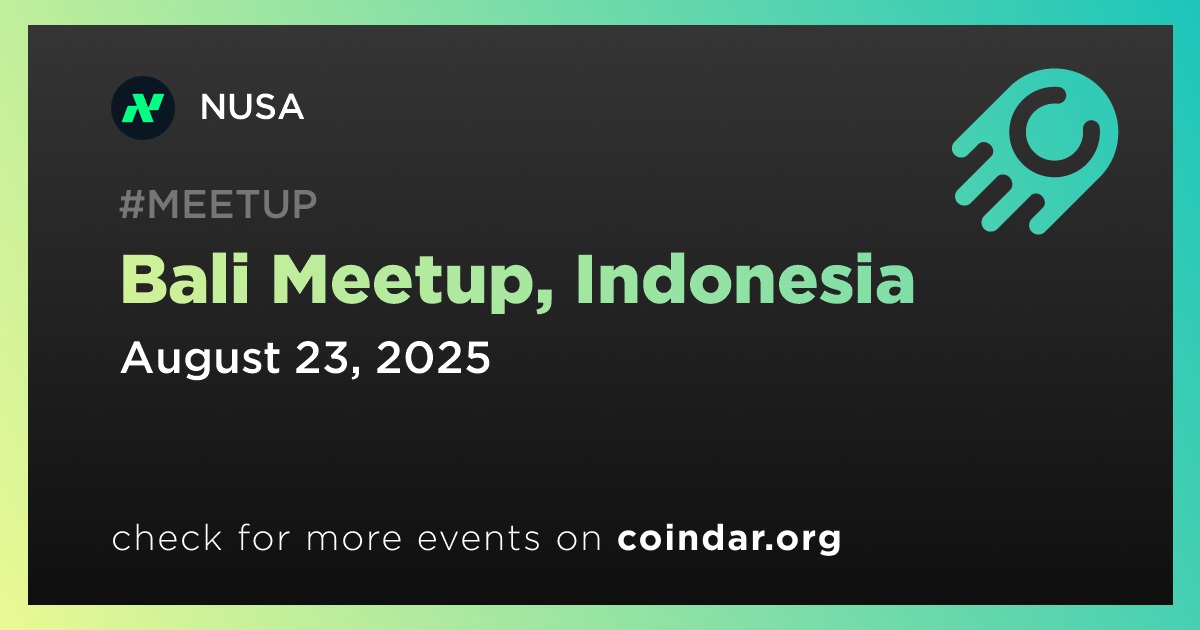 NUSA

#MEETUP

Bali Meetup, Indonesia

August 23, 2025

check for more events on coindar.org